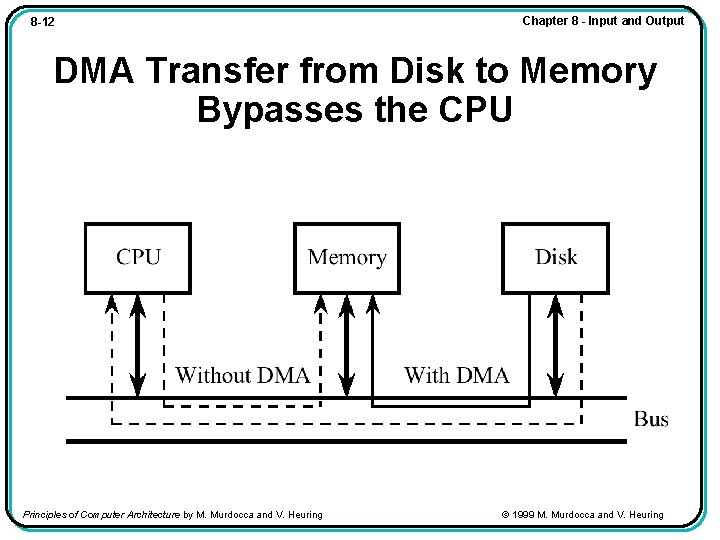 8-12

Chapter 8 - Input and Output

DMA Transfer from Disk to Memory Bypasses the CPU

CPU

Memory

Disk

Without DMA

With DMA

Bus

Principles of Computer Architecture by M. Murdocca and V. Heuring

© 1999 M. Murdocca and V. Heuring